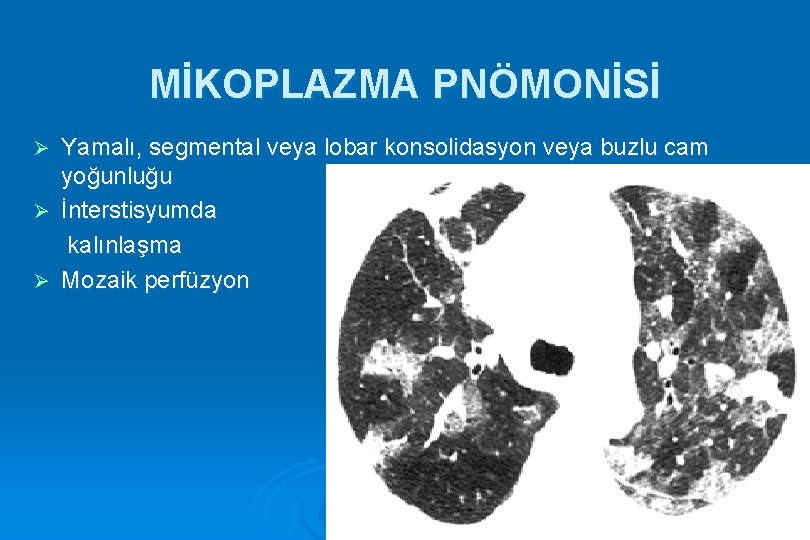 MİKOPLAZMA PNÖMONİSİ

➢ Yamalı, segmental veya lobar konsolidasyon veya buzlu cam yoğunluğu
➢ İnterstisyumda kalınlaşma
➢ Mozaik perfüzyon